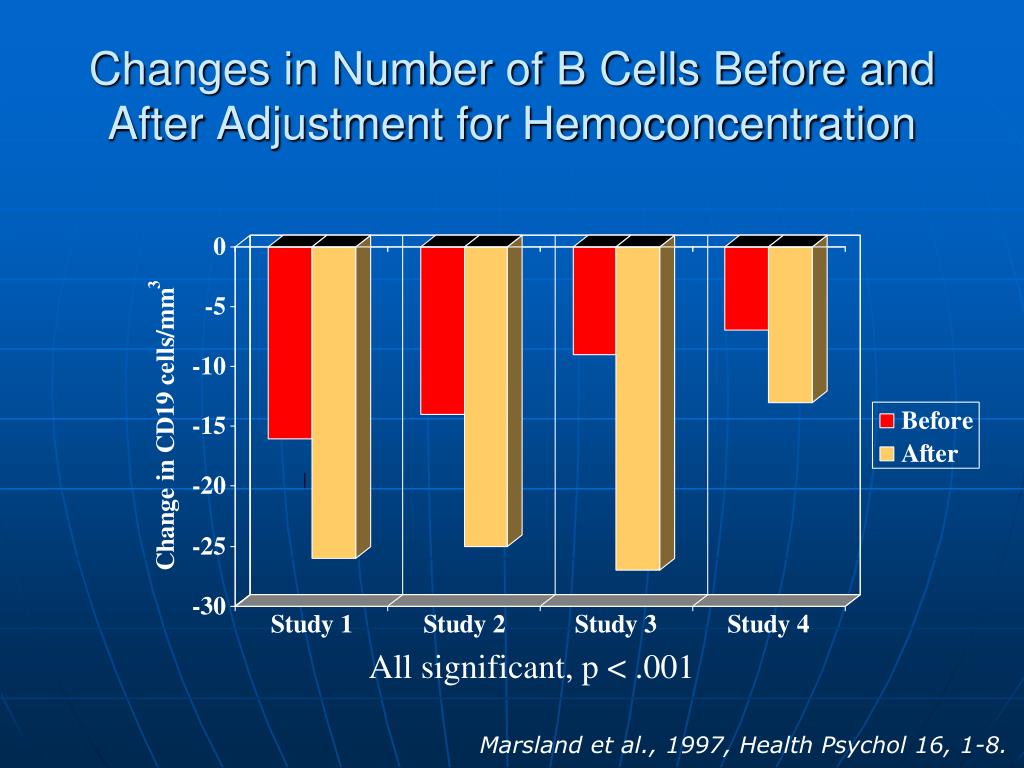 Changes in Number of B Cells Before and After Adjustment for Hemoconcentration

Change in CD19 cells/mm$^3$

0
-5
-10
-15
-20
-25
-30

Study 1
Study 2
Study 3
Study 4

Before
After

All significant, p < .001

Marsland et al., 1997, Health Psychol 16, 1-8.